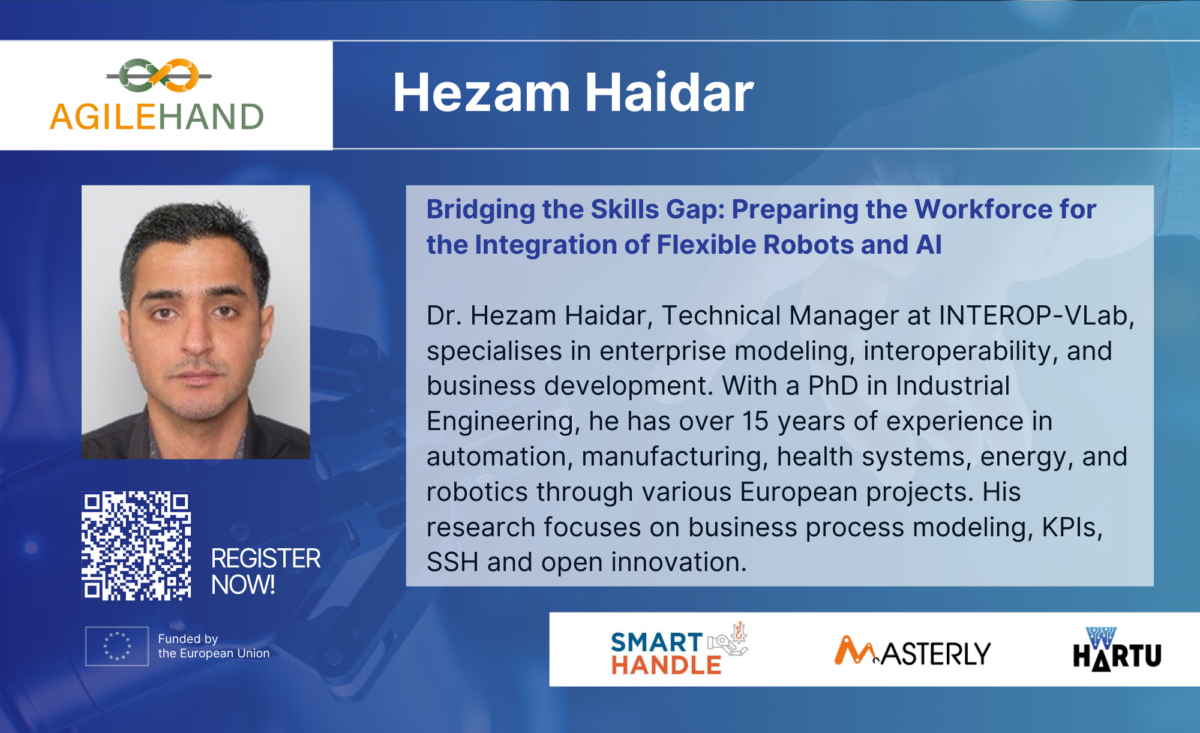 AGILEHAND

Hezam Haidar

Bridging the Skills Gap: Preparing the Workforce for the Integration of Flexible Robots and AI

Dr. Hezam Haidar, Technical Manager at INTEROP-VLab, specialises in enterprise modeling, interoperability, and business development. With a PhD in Industrial Engineering, he has over 15 years of experience in automation, manufacturing, health systems, energy, and robotics through various European projects. His research focuses on business process modeling, KPIs, SSH and open innovation.

REGISTER NOW!

Funded by the European Union

SMART HANDLE

MASTERLY

HARTU